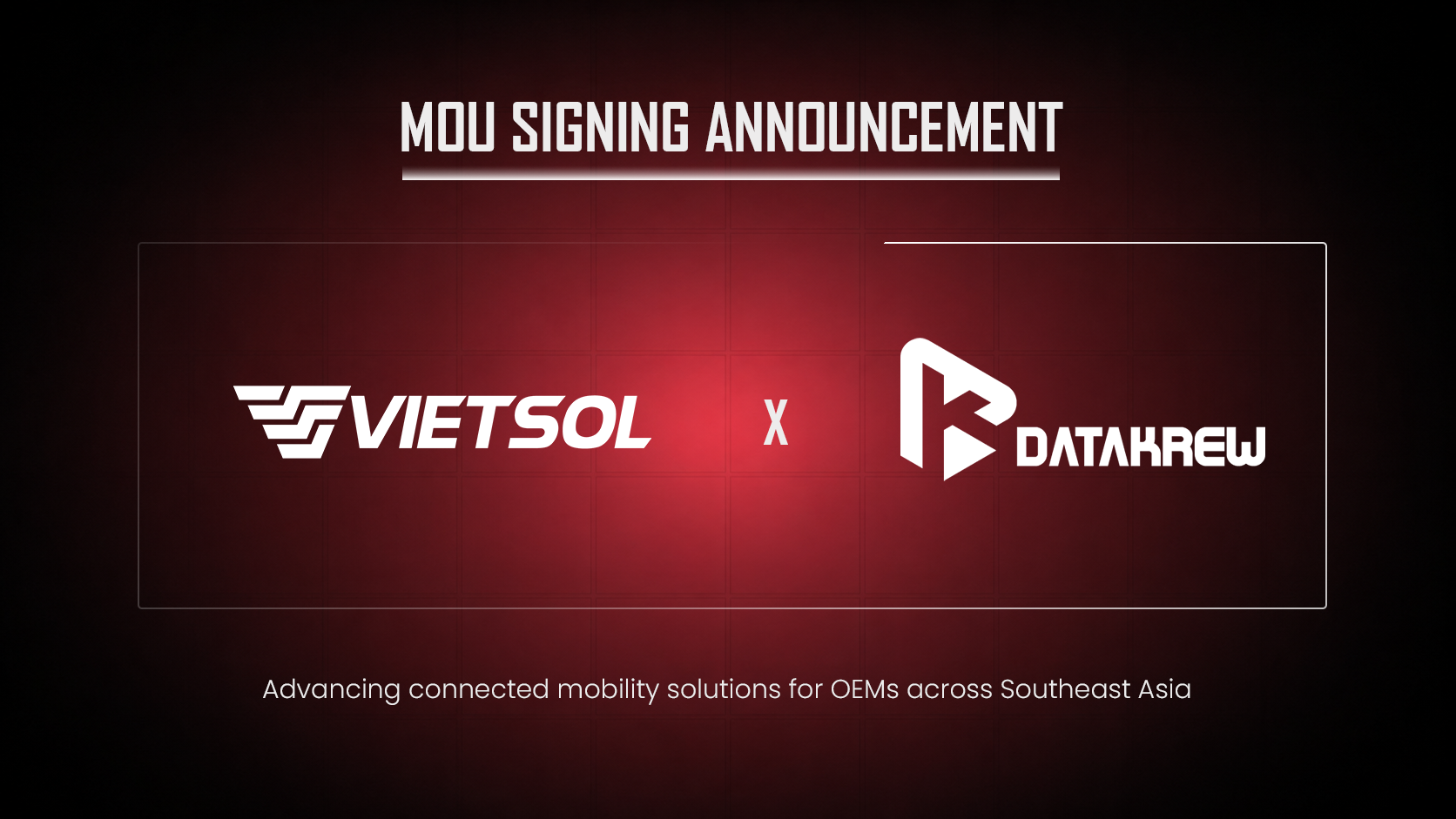 MOU SIGNING ANNOUNCEMENT

VIETSOL

X

DATAKREW

Advancing connected mobility solutions for OEMs across Southeast Asia